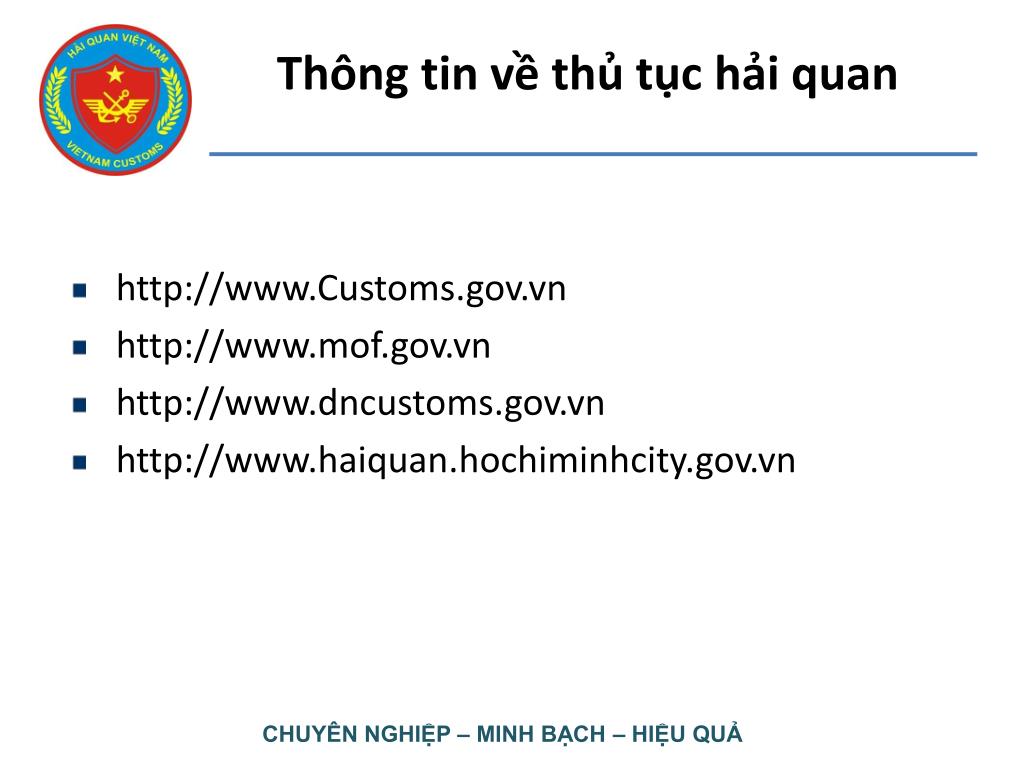 HẢI QUAN VIỆT NAM
VIETNAM CUSTOMS

Thông tin về thủ tục hải quan

- http://www.Customs.gov.vn
- http://www.mof.gov.vn
- http://www.dncustoms.gov.vn
- http://www.haiquan.hochiminhcity.gov.vn

CHUYÊN NGHIỆP – MINH BẠCH – HIỆU QUẢ